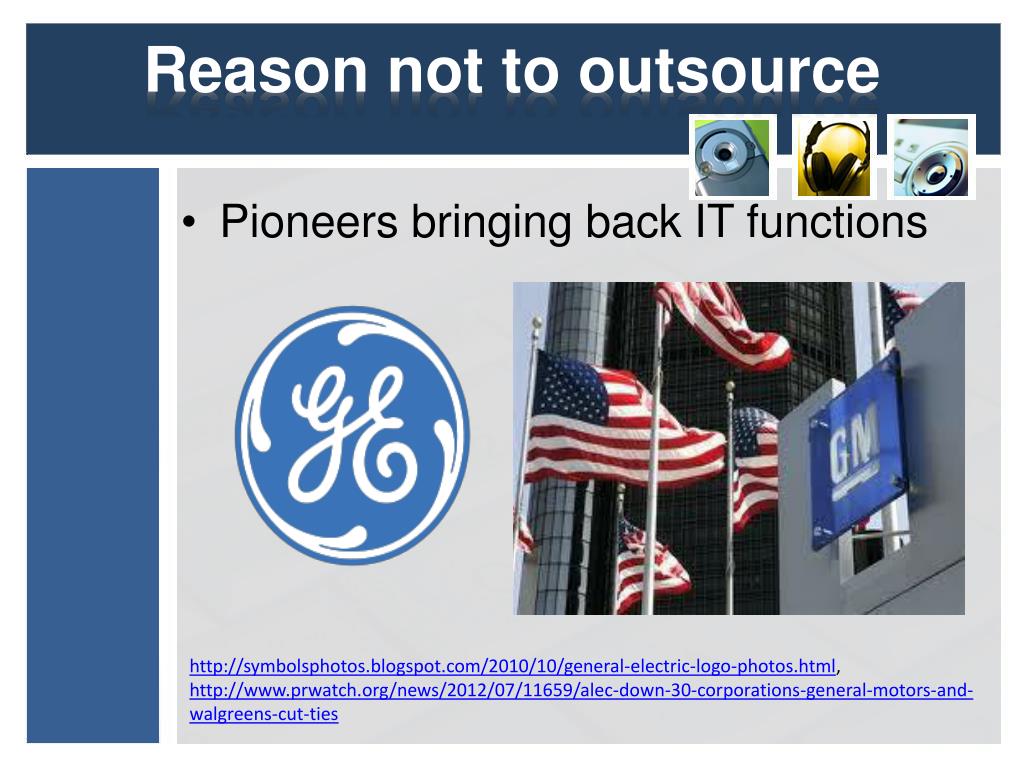 Reason not to outsource

• Pioneers bringing back IT functions

GE

GM

http://symbolsphotos.blogspot.com/2010/10/general-electric-logo-photos.html, http://www.prwatch.org/news/2012/07/11659/alec-down-30-corporations-general-motors-and-walgreens-cut-ties